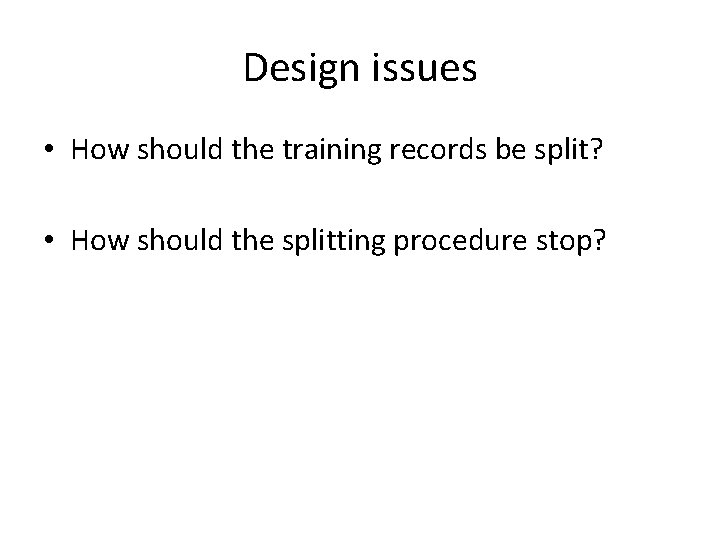 Design issues

• How should the training records be split?

• How should the splitting procedure stop?